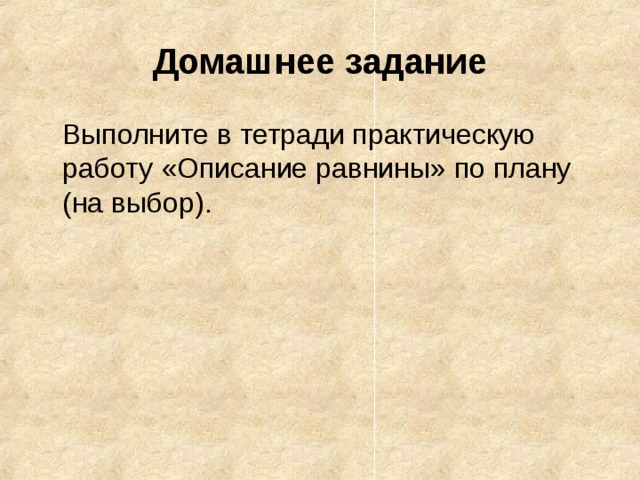 Домашнее задание

Выполните в тетради практическую работу «Описание равнины» по плану (на выбор).